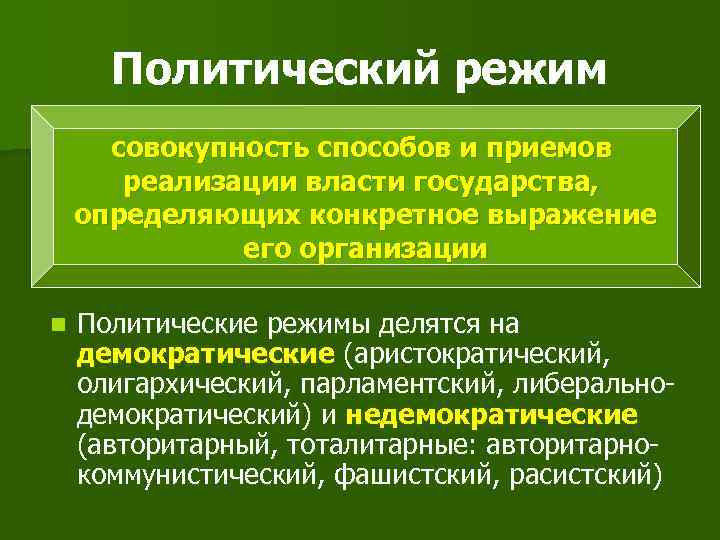 Политический режим

совокупность способов и приемов реализации власти государства, определяющих конкретное выражение его организации

Политические режимы делятся на демократические (аристократический, олигархический, парламентский, либерально-демократический) и недемократические (авторитарный, тоталитарные: авторитарно-коммунистический, фашистский, расистский)